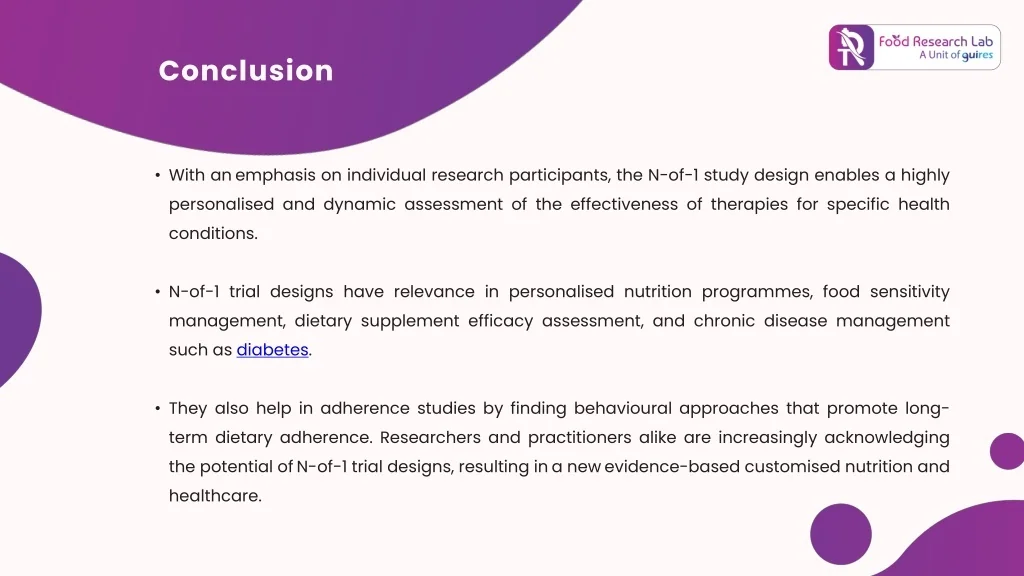 Conclusion

Food Research Lab
A Unit of guires

• With an emphasis on individual research participants, the N-of-1 study design enables a highly personalised and dynamic assessment of the effectiveness of therapies for specific health conditions.

• N-of-1 trial designs have relevance in personalised nutrition programmes, food sensitivity management, dietary supplement efficacy assessment, and chronic disease management such as diabetes.

• They also help in adherence studies by finding behavioural approaches that promote long-term dietary adherence. Researchers and practitioners alike are increasingly acknowledging the potential of N-of-1 trial designs, resulting in a new evidence-based customised nutrition and healthcare.